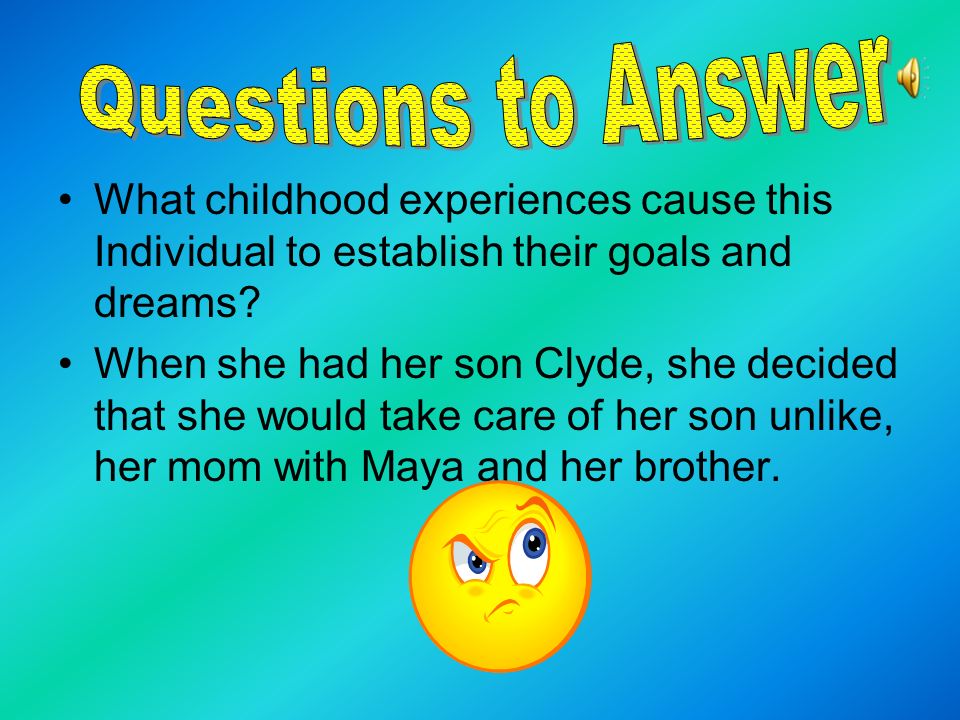 Questions to Answer

• What childhood experiences cause this Individual to establish their goals and dreams?

• When she had her son Clyde, she decided that she would take care of her son unlike, her mom with Maya and her brother.